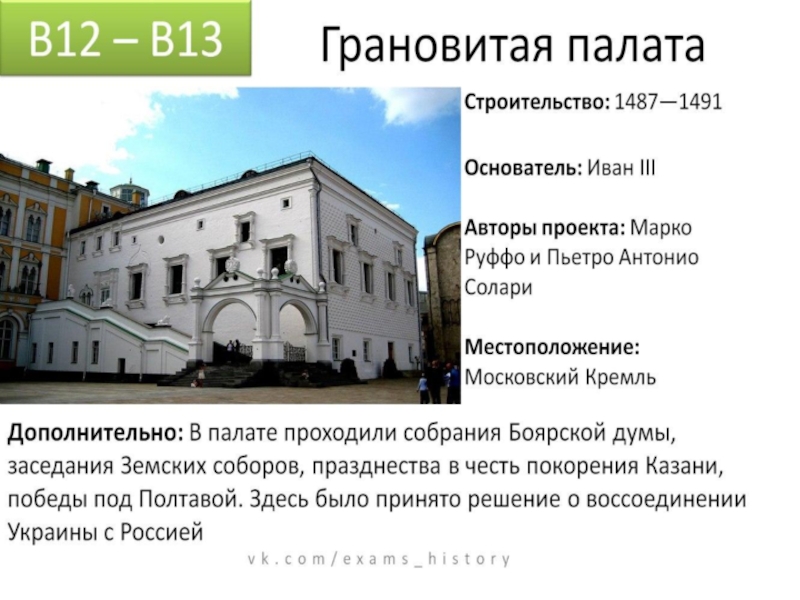 B12 – B13

Грановитая палата

Строительство: 1487—1491

Основатель: Иван III

Авторы проекта: Марко Руффо и Пьетро Антонио Солари

Местоположение: Московский Кремль

Дополнительно: В палате проходили собрания Боярской думы, заседания Земских соборов, празднества в честь покорения Казани, победы под Полтавой. Здесь было принято решение о воссоединении Украины с Россией

vk.com/exams_history